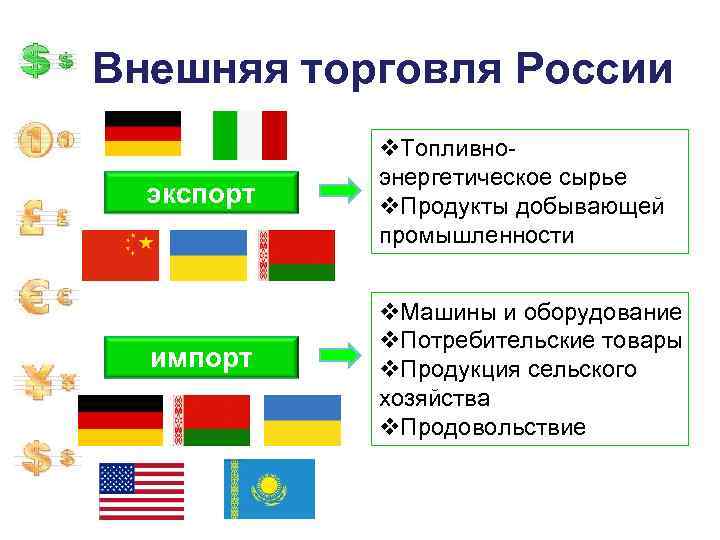 Внешняя торговля России

экспорт

❖Топливно-энергетическое сырье
❖Продукты добывающей промышленности

импорт

❖Машины и оборудование
❖Потребительские товары
❖Продукция сельского хозяйства
❖Продовольствие